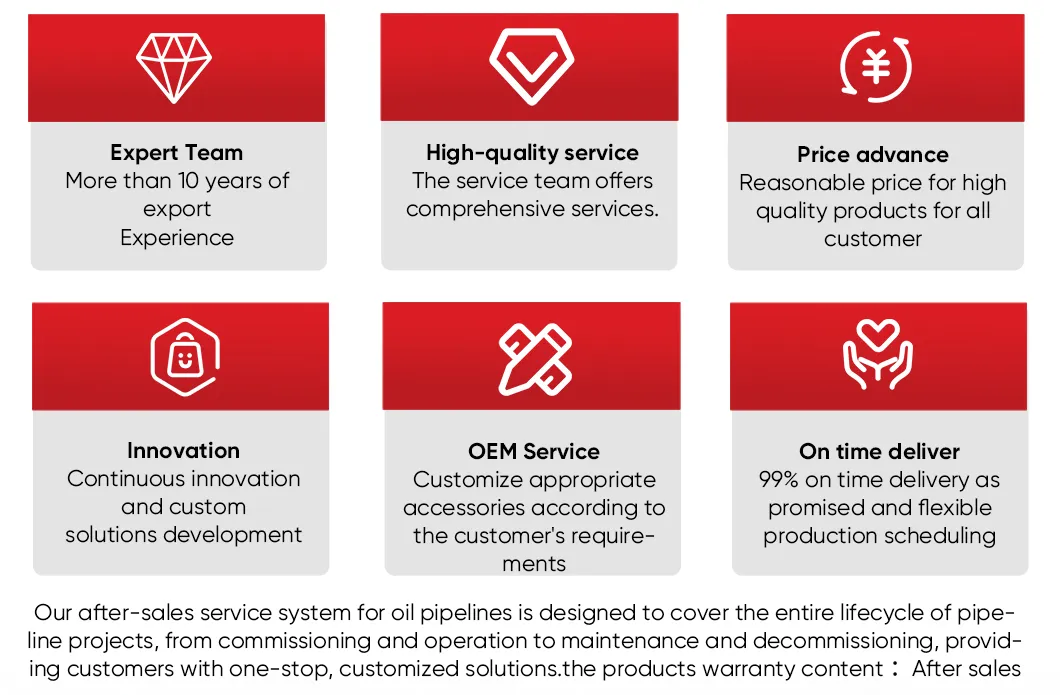 Expert Team
More than 10 years of export Experience

High-quality service
The service team offers comprehensive services.

Price advance
Reasonable price for high quality products for all customer

Innovation
Continuous innovation and custom solutions development

OEM Service
Customize appropriate accessories according to the customer's requirements

On time deliver
99% on time delivery as promised and flexible production scheduling

Our after-sales service system for oil pipelines is designed to cover the entire lifecycle of pipeline projects, from commissioning and operation to maintenance and decommissioning, providing customers with one-stop, customized solutions.the products warranty content： After sales